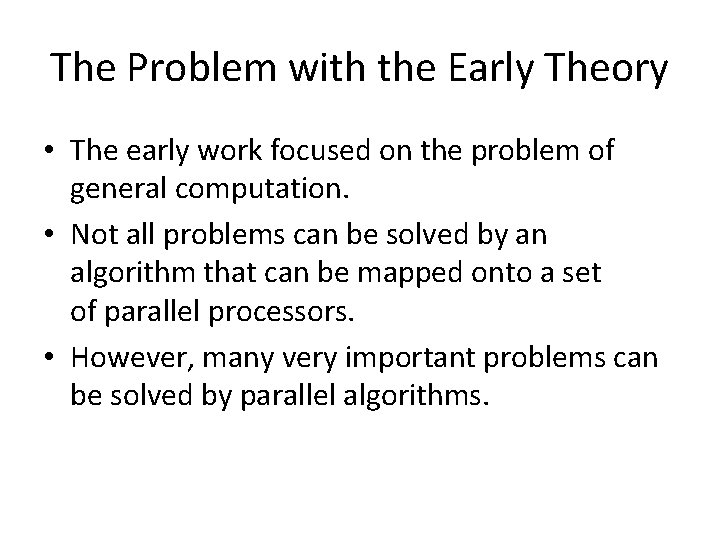 The Problem with the Early Theory

• The early work focused on the problem of general computation.

• Not all problems can be solved by an algorithm that can be mapped onto a set of parallel processors.

• However, many very important problems can be solved by parallel algorithms.